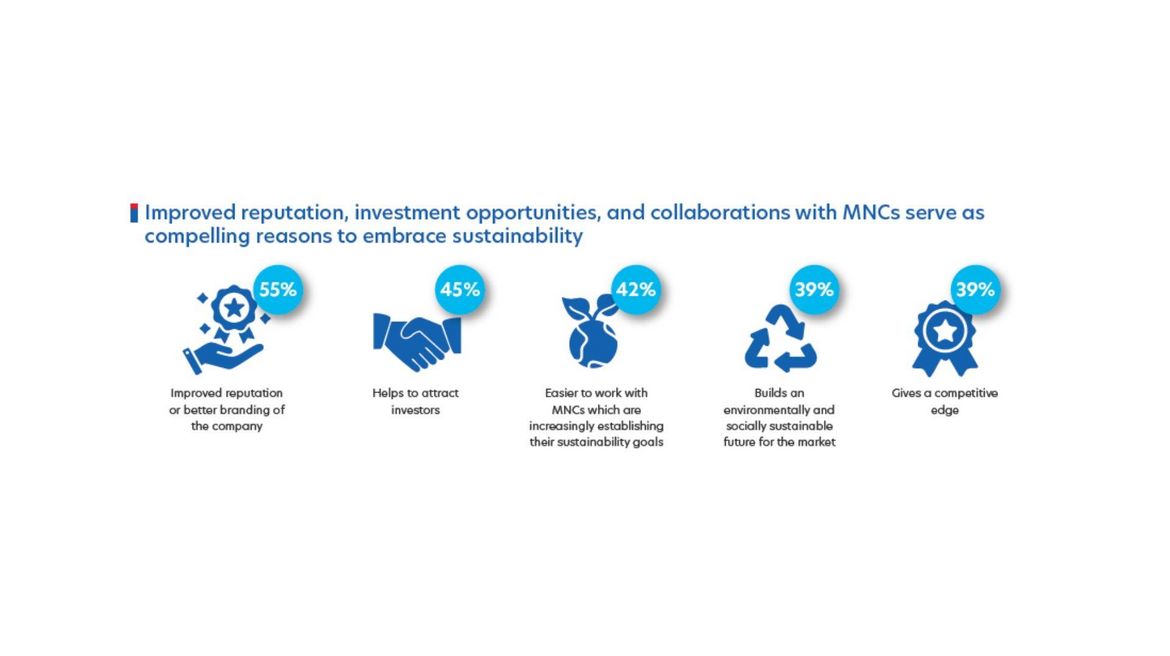 Improved reputation, investment opportunities, and collaborations with MNCs serve as compelling reasons to embrace sustainability

55%

Improved reputation or better branding of the company

45%

Helps to attract investors

42%

Easier to work with MNCs which are increasingly establishing their sustainability goals

39%

Builds an environmentally and socially sustainable future for the market

39%

Gives a competitive edge